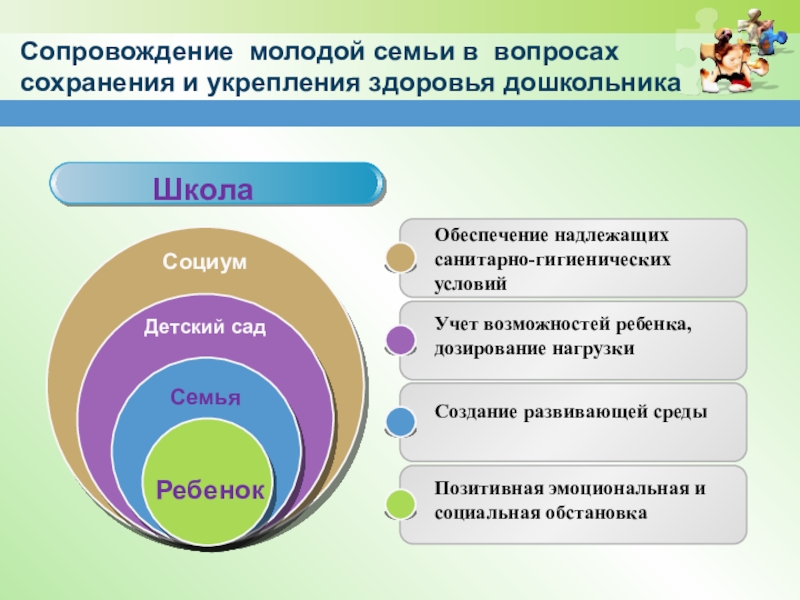 Сопровождение молодой семьи в вопросах сохранения и укрепления здоровья дошкольника

Школа

Социум

Детский сад

Семья

Ребенок

Обеспечение надлежащих санитарно-гигиенических условий

Учет возможностей ребенка, дозирование нагрузки

Создание развивающей среды

Позитивная эмоциональная и социальная обстановка